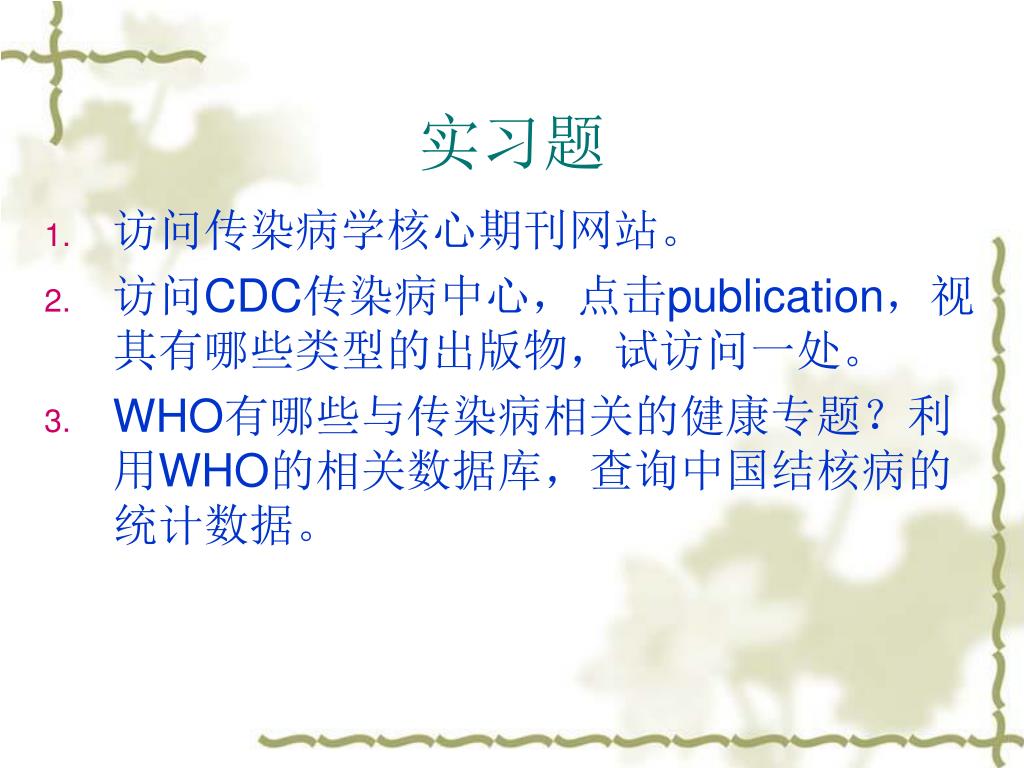 实习题

1. 访问传染病学核心期刊网站。
2. 访问CDC传染病中心，点击publication，视其有哪些类型的出版物，试访问一处。
3. WHO有哪些与传染病相关的健康专题？利用WHO的相关数据库，查询中国结核病的统计数据。